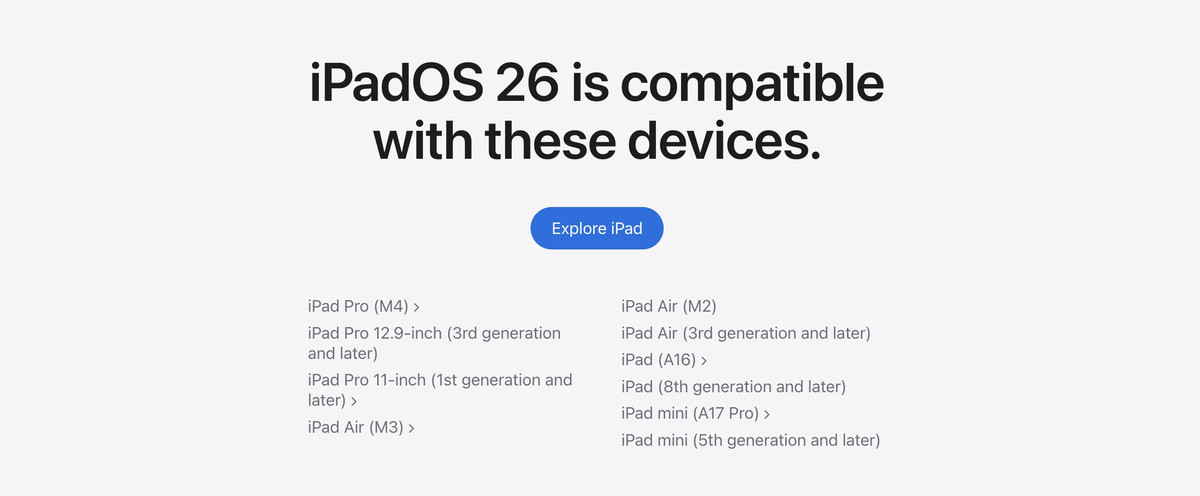 iPadOS 26 is compatible with these devices.

Explore iPad

iPad Pro (M4) ›
iPad Pro 12.9-inch (3rd generation and later)
iPad Pro 11-inch (1st generation and later) ›
iPad Air (M3) ›

iPad Air (M2)
iPad Air (3rd generation and later)
iPad (A16) ›
iPad (8th generation and later)
iPad mini (A17 Pro) ›
iPad mini (5th generation and later)